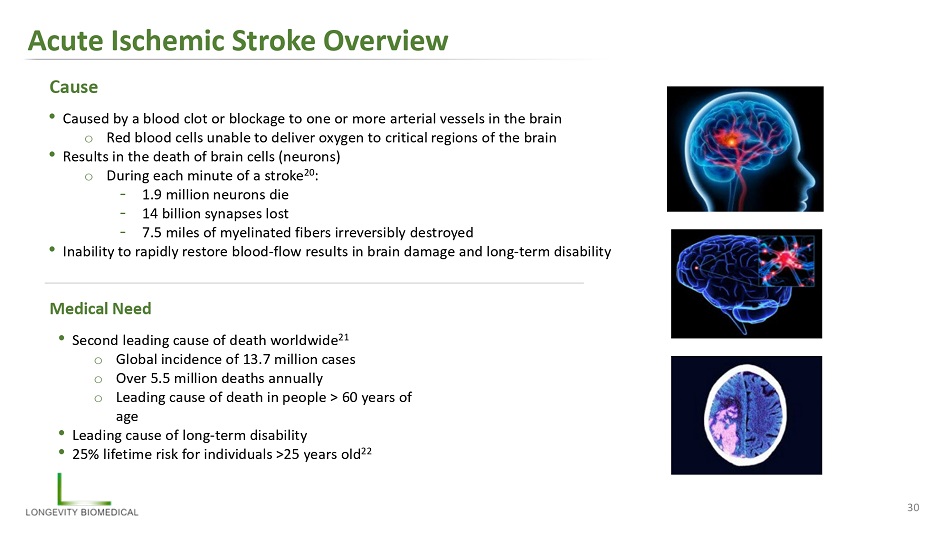 Acute Ischemic Stroke Overview

Cause

• Caused by a blood clot or blockage to one or more arterial vessels in the brain
  o Red blood cells unable to deliver oxygen to critical regions of the brain
• Results in the death of brain cells (neurons)
  o During each minute of a stroke$^{20}$:
    - 1.9 million neurons die
    - 14 billion synapses lost
    - 7.5 miles of myelinated fibers irreversibly destroyed
• Inability to rapidly restore blood-flow results in brain damage and long-term disability

Medical Need

• Second leading cause of death worldwide$^{21}$
  o Global incidence of 13.7 million cases
  o Over 5.5 million deaths annually
  o Leading cause of death in people > 60 years of age
• Leading cause of long-term disability
• 25% lifetime risk for individuals >25 years old$^{22}$

LONGEVITY BIOMEDICAL

30